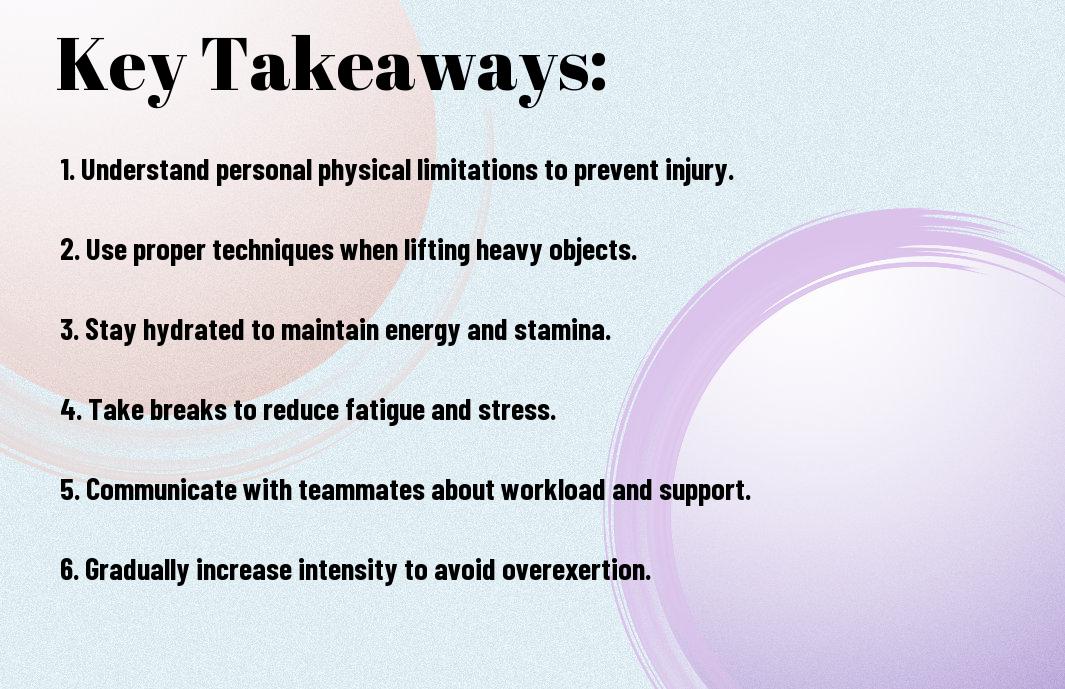 Key Takeaways:

1. Understand personal physical limitations to prevent injury.

2. Use proper techniques when lifting heavy objects.

3. Stay hydrated to maintain energy and stamina.

4. Take breaks to reduce fatigue and stress.

5. Communicate with teammates about workload and support.

6. Gradually increase intensity to avoid overexertion.